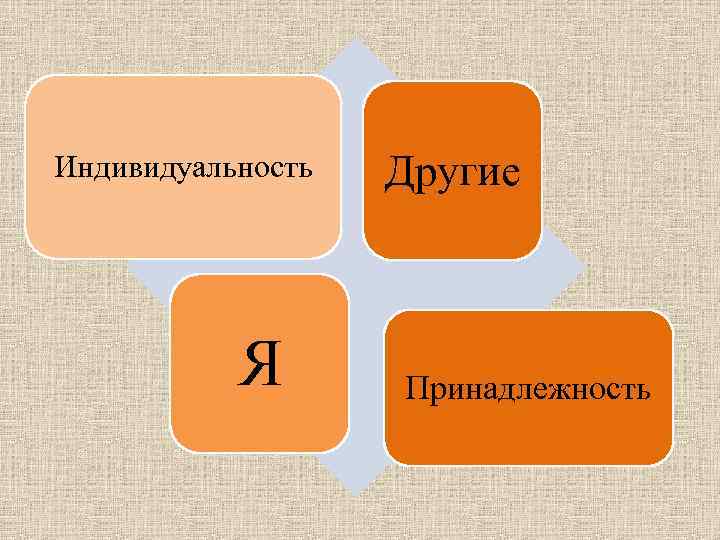 Индивидуальность

Другие

Я

Принадлежность